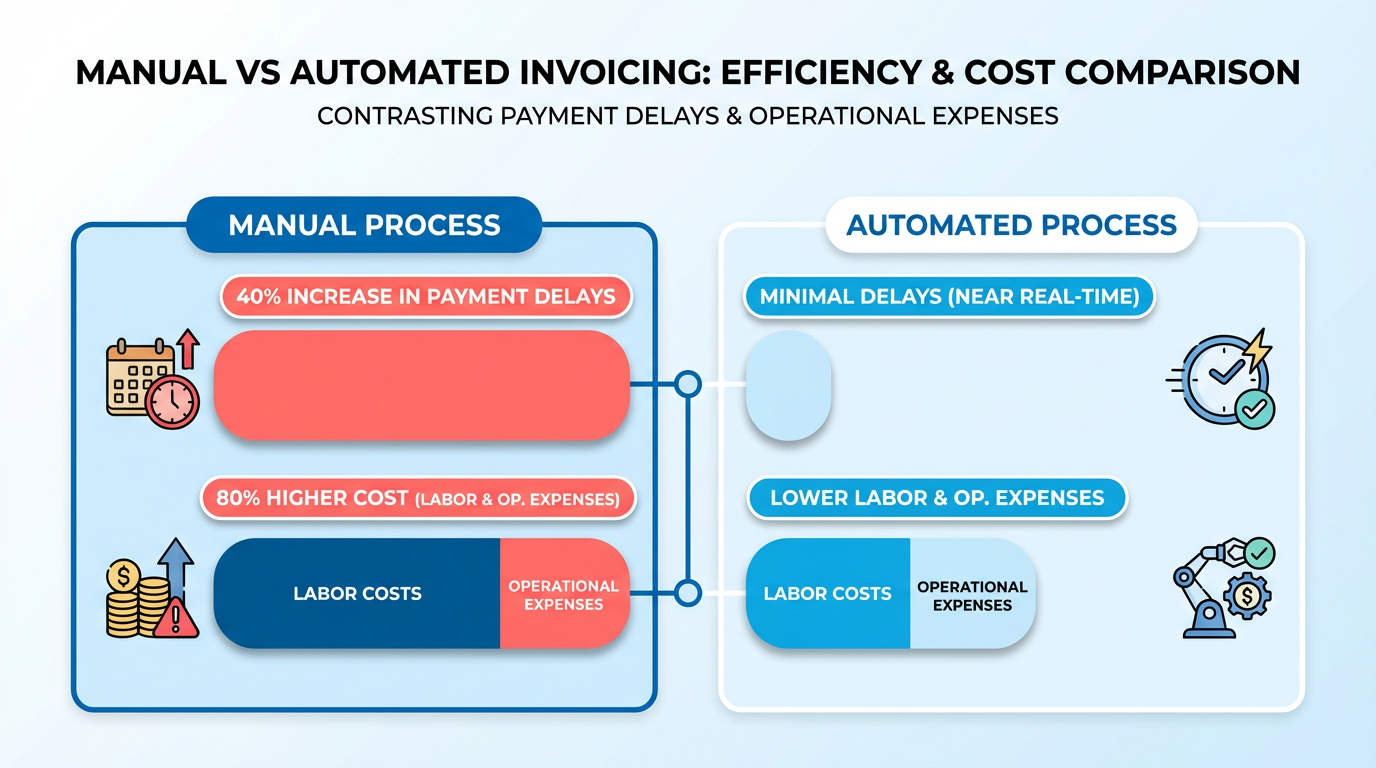 MANUAL VS AUTOMATED INVOICING: EFFICIENCY & COST COMPARISON
CONTRASTING PAYMENT DELAYS & OPERATIONAL EXPENSES

MANUAL PROCESS

40% INCREASE IN PAYMENT DELAYS

80% HIGHER COST (LABOR & OP. EXPENSES)

LABOR COSTS

OPERATIONAL EXPENSES

AUTOMATED PROCESS

MINIMAL DELAYS (NEAR REAL-TIME)

LOWER LABOR & OP. EXPENSES

LABOR COSTS

OPERATIONAL EXPENSES